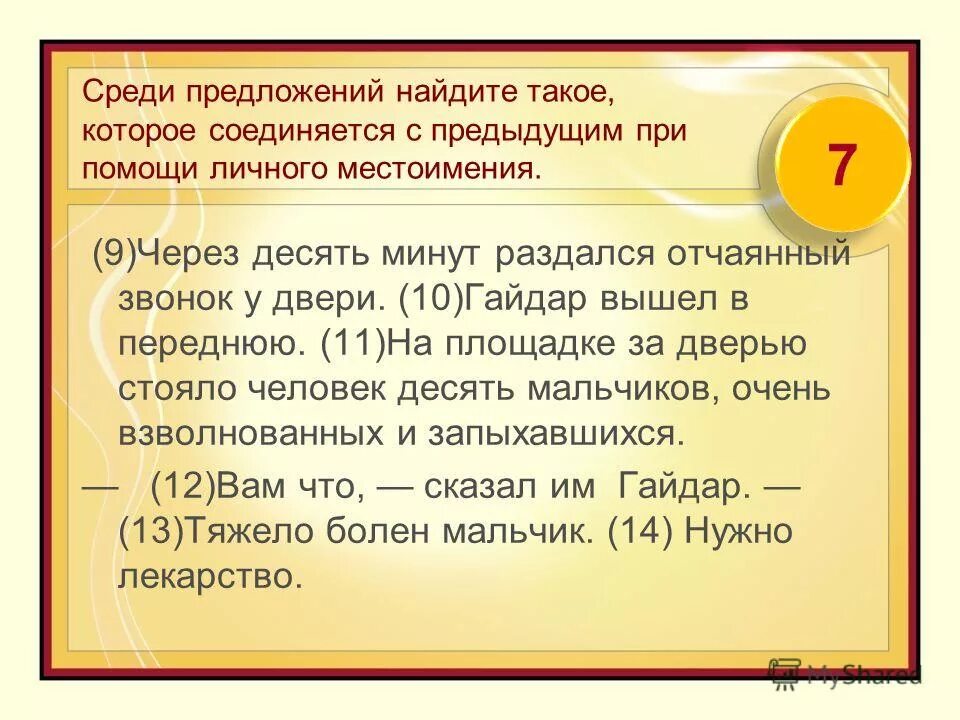 Среди предложений найдите такое, которое соединяется с предыдущим при помощи личного местоимения.

7

(9)Через десять минут раздался отчаянный звонок у двери. (10)Гайдар вышел в переднюю. (11)На площадке за дверью стояло человек десять мальчиков, очень взволнованных и запыхавшихся.

— (12)Вам что, — сказал им Гайдар. — (13)Тяжело болен мальчик. (14) Нужно лекарство.

MyShared